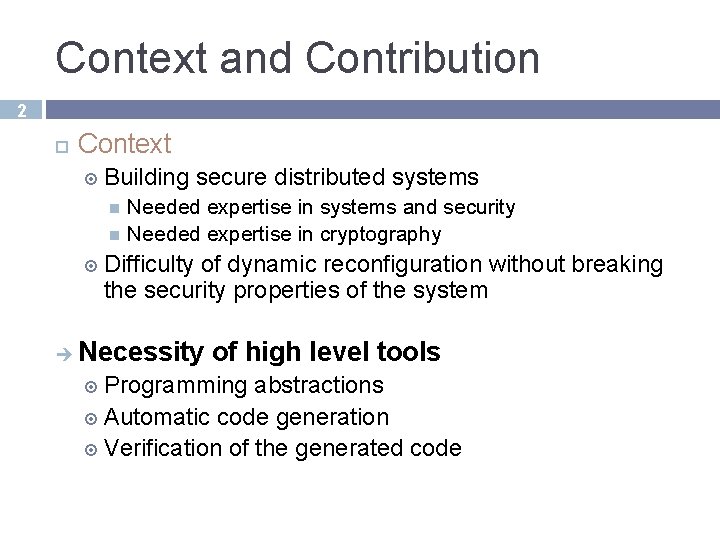 Context and Contribution

2

Context

Building secure distributed systems

Needed expertise in systems and security

Needed expertise in cryptography

Difficulty of dynamic reconfiguration without breaking the security properties of the system

→ Necessity of high level tools

Programming abstractions

Automatic code generation

Verification of the generated code